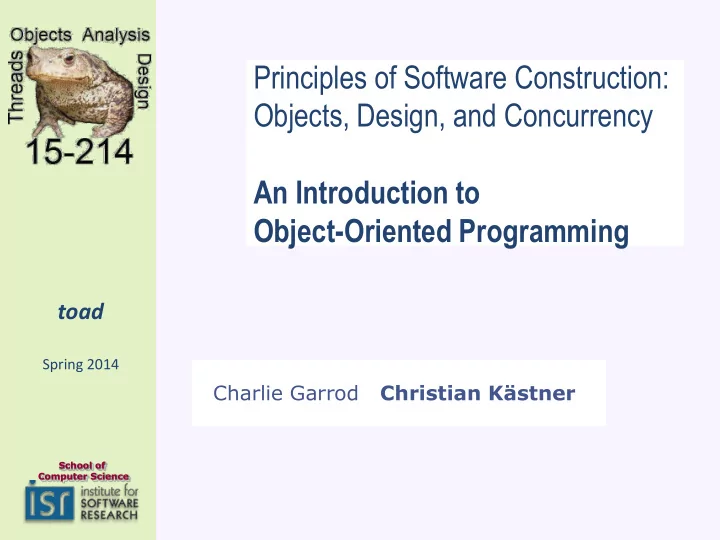 Objects Analysis
Threads
Design
15-214

toad

Spring 2014

School of Computer Science
isr institute for SOFTWARE RESEARCH

Principles of Software Construction: Objects, Design, and Concurrency

An Introduction to Object-Oriented Programming

Charlie Garrod Christian Kästner